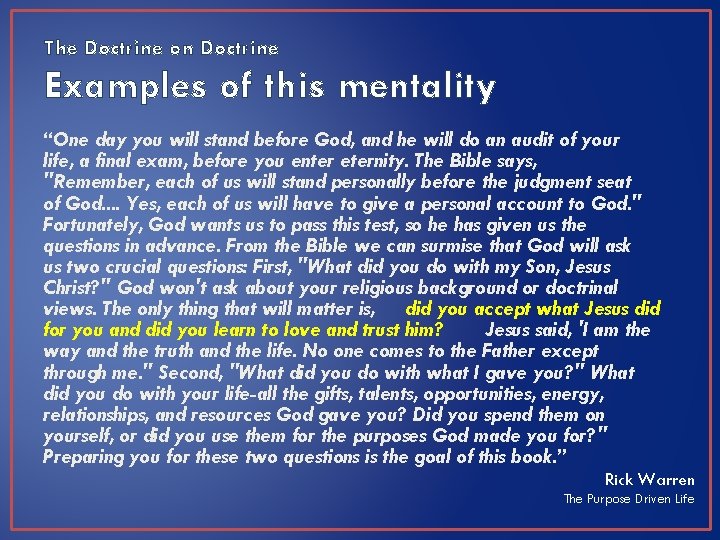 The Doctrine on Doctrine

Examples of this mentality

“One day you will stand before God, and he will do an audit of your life, a final exam, before you enter eternity. The Bible says, "Remember, each of us will stand personally before the judgment seat of God.... Yes, each of us will have to give a personal account to God." Fortunately, God wants us to pass this test, so he has given us the questions in advance. From the Bible we can surmise that God will ask us two crucial questions: First, "What did you do with my Son, Jesus Christ?" God won't ask about your religious background or doctrinal views. The only thing that will matter is, did you accept what Jesus did for you and did you learn to love and trust him? Jesus said, 'I am the way and the truth and the life. No one comes to the Father except through me." Second, "What did you do with what I gave you?" What did you do with your life-all the gifts, talents, opportunities, energy, relationships, and resources God gave you? Did you spend them on yourself, or did you use them for the purposes God made you for?" Preparing you for these two questions is the goal of this book.”

Rick Warren

The Purpose Driven Life